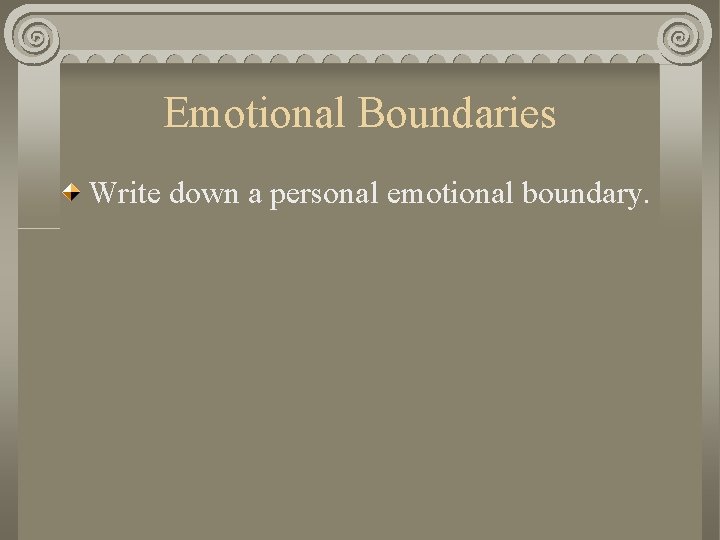 Emotional Boundaries

Write down a personal emotional boundary.